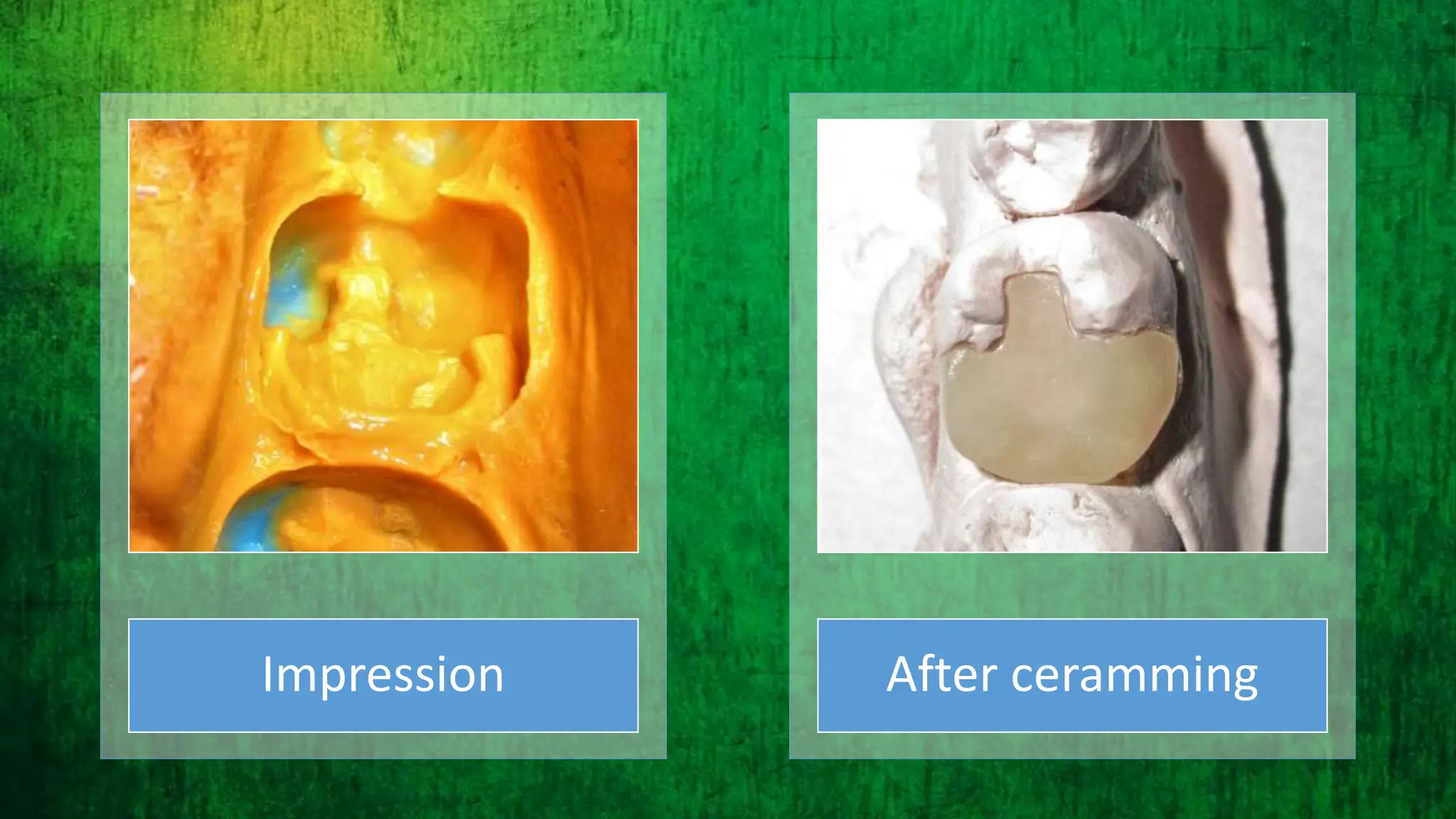 Impression

After ceramming